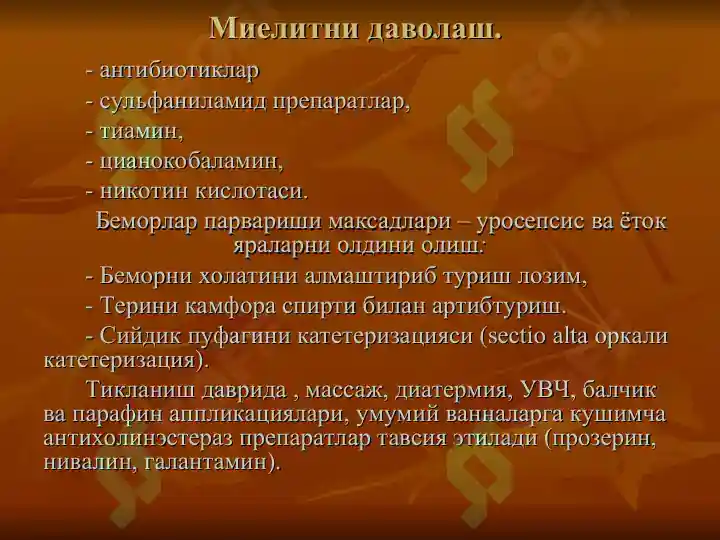 Миелитни даволаш.

- антибиотиклар
- сульфаниламид препаратлар,
- тиамин,
- цианокобаламин,
- никотин кислотаси.

Беморлар парвариши максадлари – уросепсис ва ёток яраларни олдини олиш:

- Беморни холатини алмаштириб туриш лозим,
- Терини камфора спирти билан артибтуриш.
- Сийдик пуфагини катетеризацияси (sectio alta оркали катетеризация).

Тикланиш даврида , массаж, диатермия, УВЧ, балчик ва парафин аппликациялари, умумий ванналарга кушимча антихолинэстераз препаратлар тавсия этилади (прозерин, нивалин, галантамин).